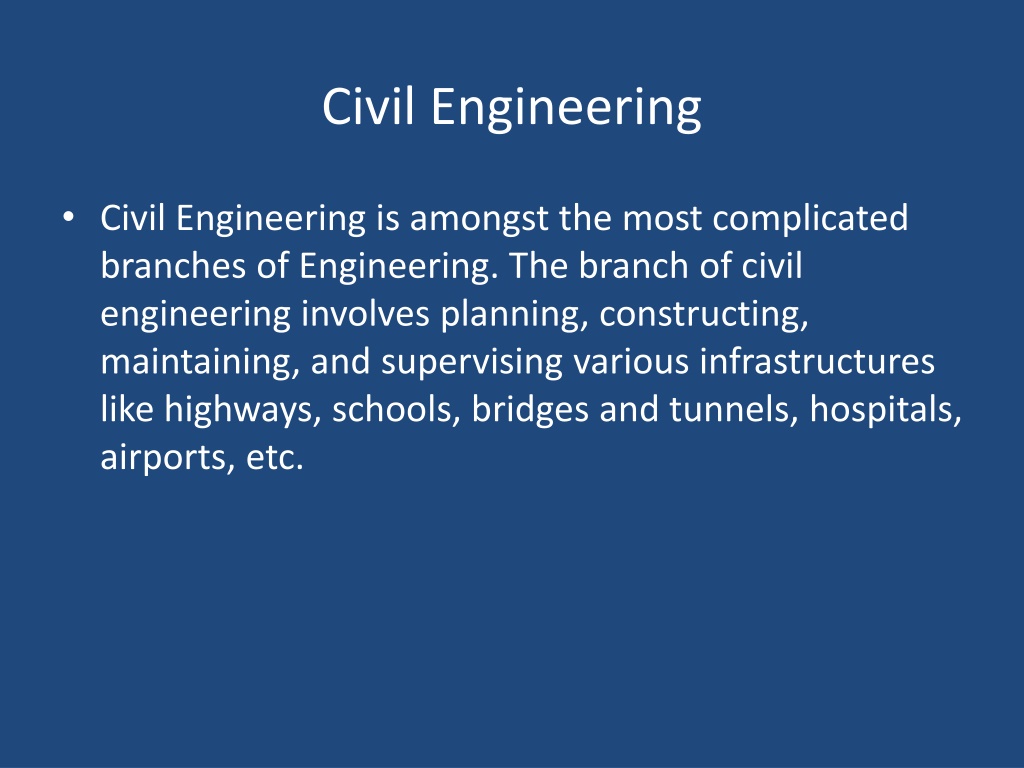 Civil Engineering

• Civil Engineering is amongst the most complicated branches of Engineering. The branch of civil engineering involves planning, constructing, maintaining, and supervising various infrastructures like highways, schools, bridges and tunnels, hospitals, airports, etc.